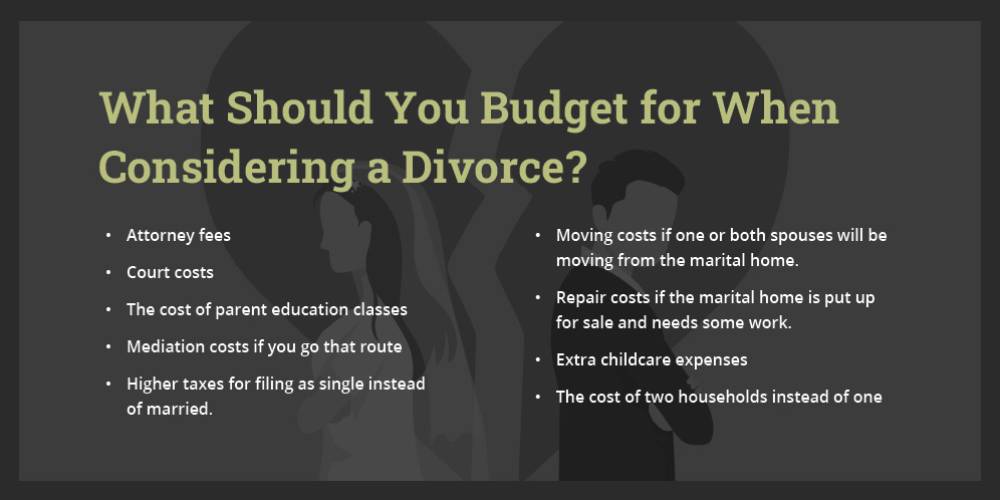 What Should You Budget for When Considering a Divorce?

• Attorney fees
• Court costs
• The cost of parent education classes
• Mediation costs if you go that route
• Higher taxes for filing as single instead of married.

• Moving costs if one or both spouses will be moving from the marital home.
• Repair costs if the marital home is put up for sale and needs some work.
• Extra childcare expenses
• The cost of two households instead of one